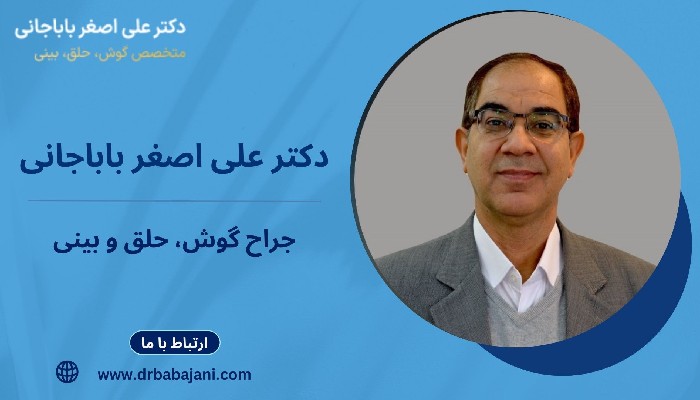 دکتر علی اصغر باباجانی
متخصص گوش، حلق، بینی

دکتر علی اصغر باباجانی

جراح گوش، حلق و بینی

ارتباط با ما

www.drbabajani.com